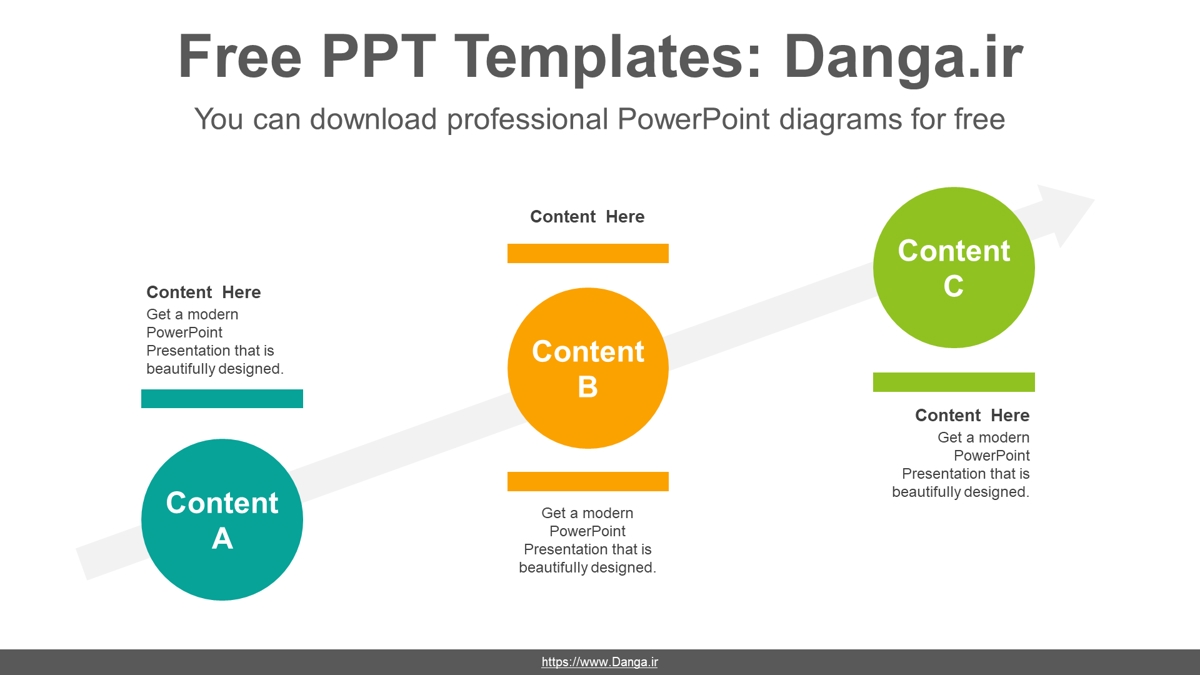 Free PPT Templates: Danga.ir

You can download professional PowerPoint diagrams for free

Content Here

Get a modern PowerPoint Presentation that is beautifully designed.

Content A

Content Here

Content B

Get a modern PowerPoint Presentation that is beautifully designed.

Content C

Content Here

Get a modern PowerPoint Presentation that is beautifully designed.

https://www.Danga.ir